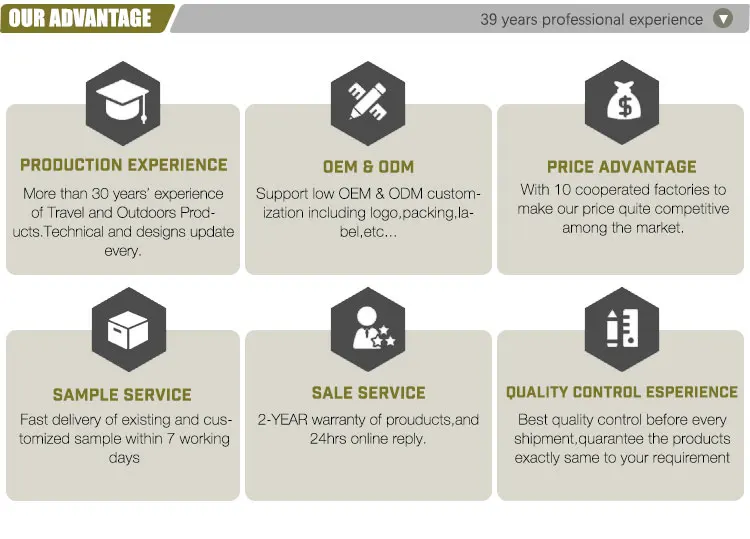 OUR ADVANTAGE

39 years professional experience

PRODUCTION EXPERIENCE

More than 30 years' experience of Travel and Outdoors Products.Technical and designs update every.

OEM & ODM

Support low OEM & ODM customization including logo,packing,label,etc...

PRICE ADVANTAGE

With 10 cooperated factories to make our price quite competitive among the market.

SAMPLE SERVICE

Fast delivery of existing and customized sample within 7 working days

SALE SERVICE

2-YEAR warranty of prouducts,and 24hrs online reply.

QUALITY CONTROL ESPERIENCE

Best quality control before every shipment,quarantee the products exactly same to your requirement